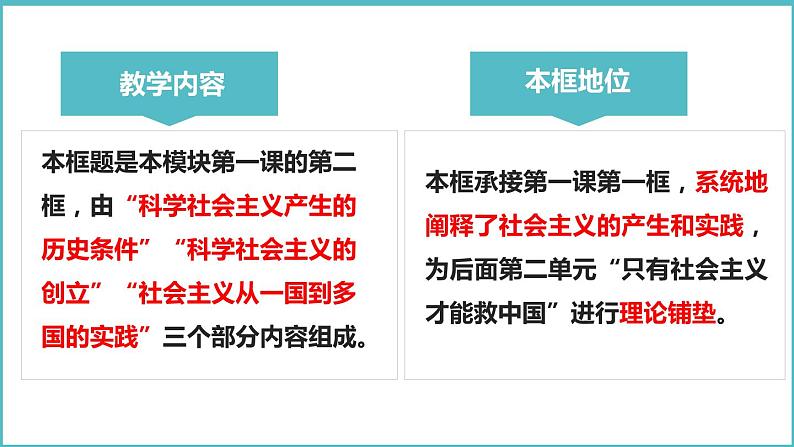 教学内容

本框题是本模块第一课的第二框，由“科学社会主义产生的历史条件”“科学社会主义的创立”“社会主义从一国到多国的实践”三个部分内容组成。

本框地位

本框承接第一课第一框，系统地阐释了社会主义的产生和实践，为后面第二单元“只有社会主义才能救中国”进行理论铺垫。